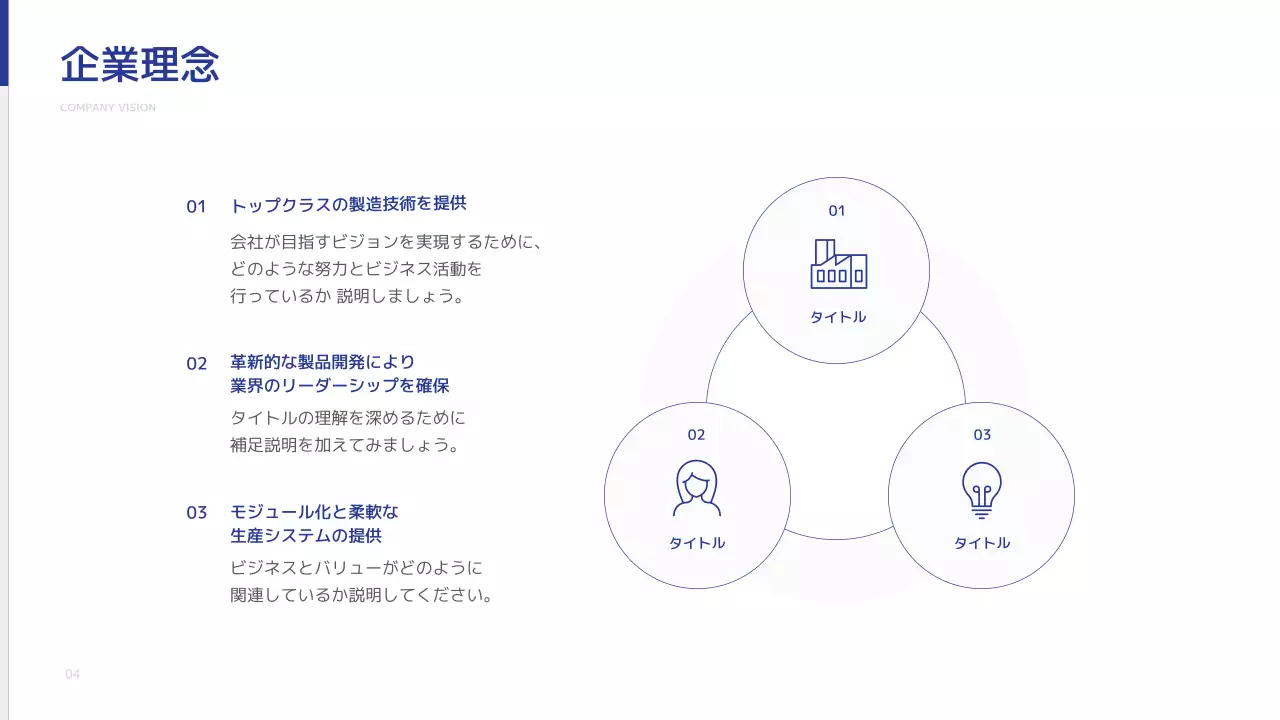 企業理念

COMPANY VISION

01 トップクラスの製造技術を提供

会社が目指すビジョンを実現するために、どのような努力とビジネス活動を行っているか 説明しましょう。

02 革新的な製品開発により業界のリーダーシップを確保

タイトルの理解を深めるために補足説明を加えてみましょう。

03 モジュール化と柔軟な生産システムの提供

ビジネスとバリューがどのように関連しているか説明してください。

01
タイトル

02
タイトル

03
タイトル

04